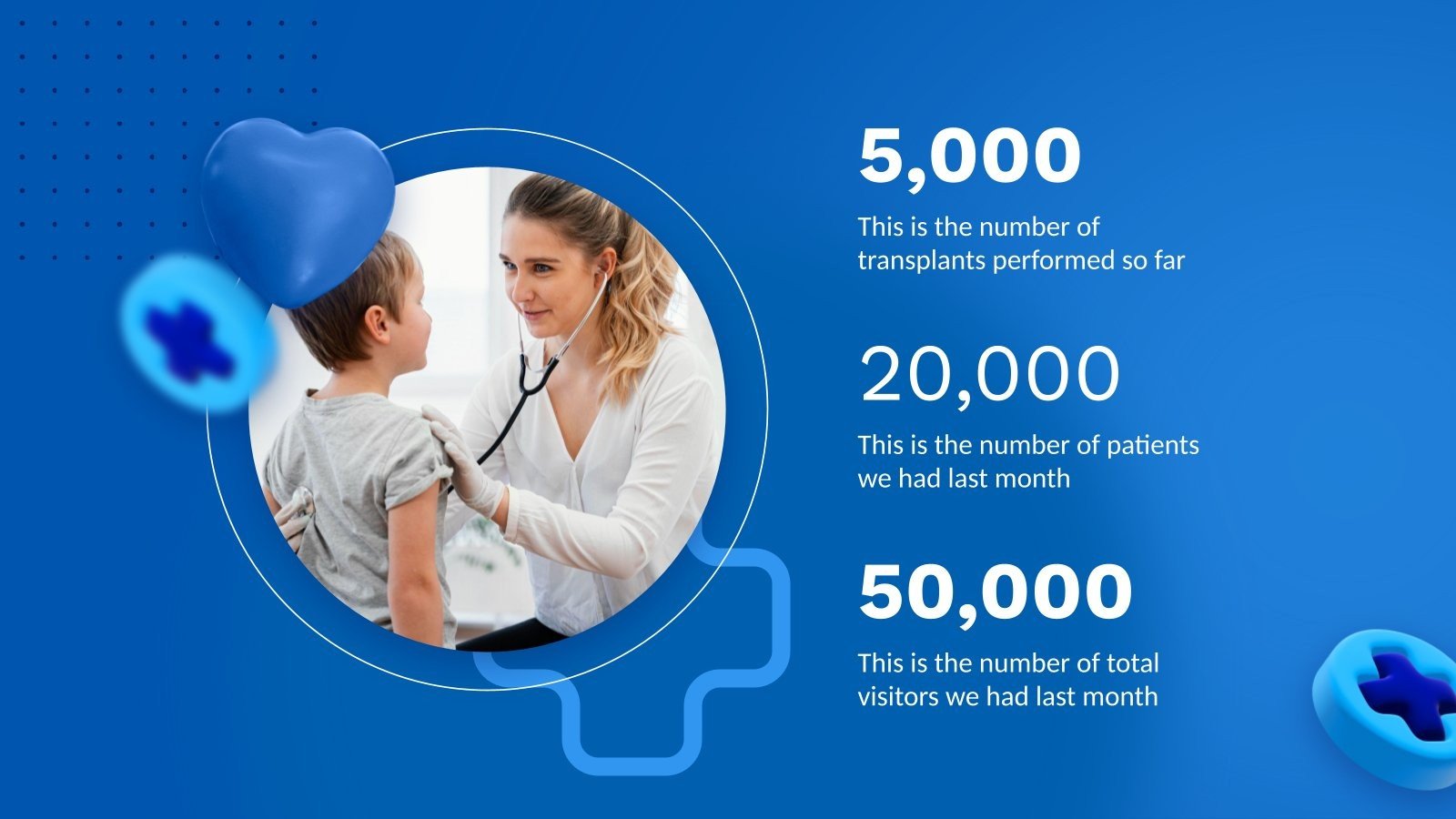 5,000

This is the number of transplants performed so far

20,000

This is the number of patients we had last month

50,000

This is the number of total visitors we had last month